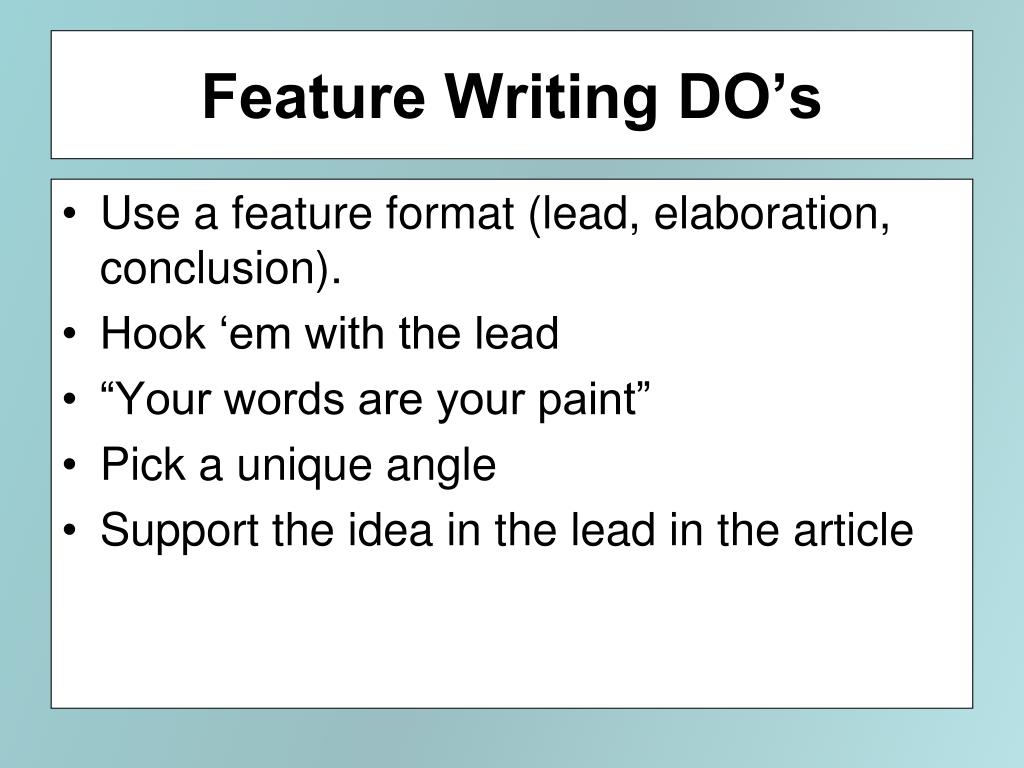 Feature Writing DO’s

• Use a feature format (lead, elaboration, conclusion).
• Hook ‘em with the lead
• “Your words are your paint”
• Pick a unique angle
• Support the idea in the lead in the article